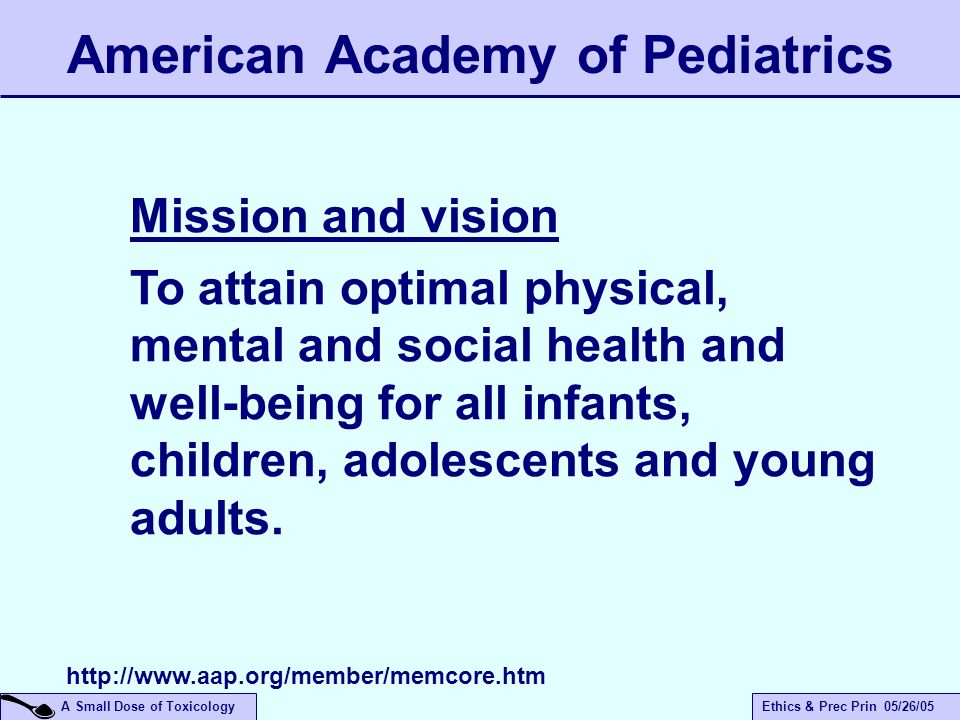 American Academy of Pediatrics

Mission and vision

To attain optimal physical, mental and social health and well-being for all infants, children, adolescents and young adults.

http://www.aap.org/member/memcore.htm

A Small Dose of Toxicology

Ethics & Prec Prin 05/26/05